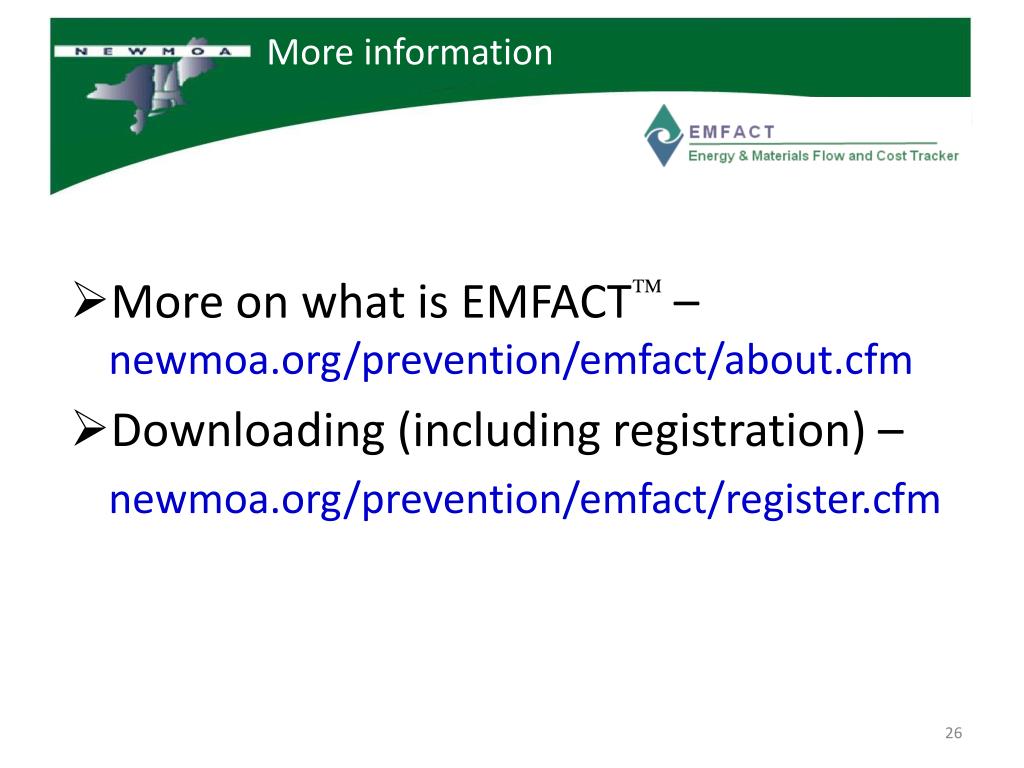 NEWMOA

More information

EMFACT
Energy & Materials Flow and Cost Tracker

➢More on what is EMFACT™ – newmoa.org/prevention/emfact/about.cfm

➢Downloading (including registration) – newmoa.org/prevention/emfact/register.cfm

26